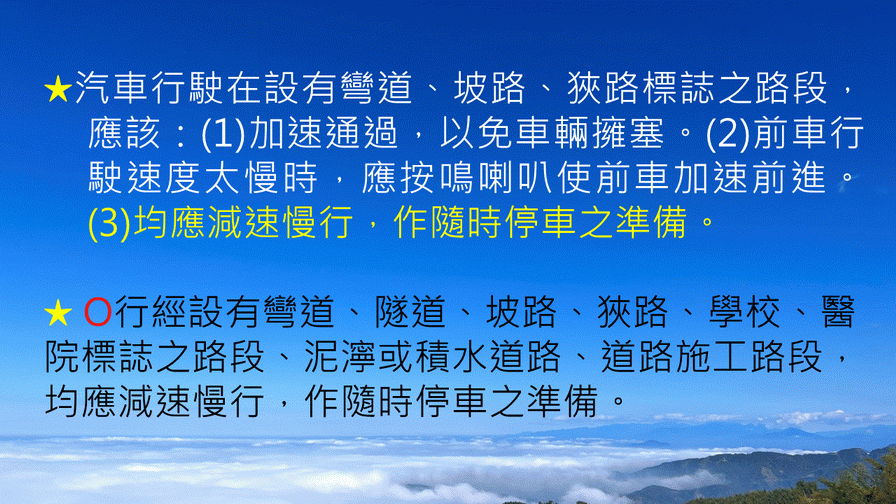 ★汽車行駛在設有彎道、坡路、狹路標誌之路段，應該：(1)加速通過，以免車輛擁塞。(2)前車行駛速度太慢時，應按鳴喇叭使前車加速前進。(3)均應減速慢行，作隨時停車之準備。

★ O行經設有彎道、隧道、坡路、狹路、學校、醫院標誌之路段、泥濘或積水道路、道路施工路段，均應減速慢行，作隨時停車之準備。